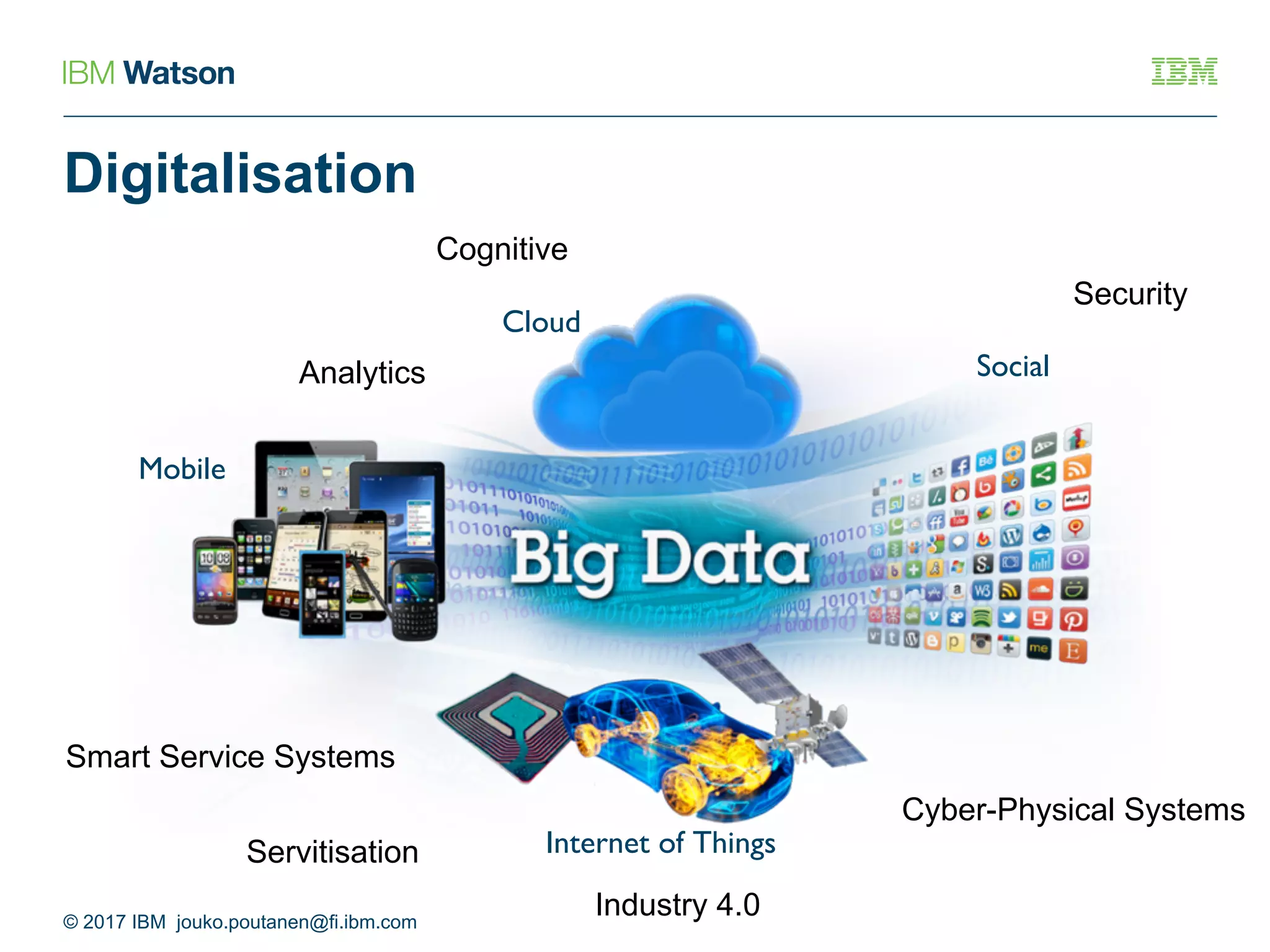 IBM Watson

IBM

Digitalisation

Cognitive

Security

Cloud

Analytics

Social

Mobile

Big Data

Smart Service Systems

Cyber-Physical Systems

Servitisation

Internet of Things

Industry 4.0

© 2017 IBM jouko.poutanen@fi.ibm.com